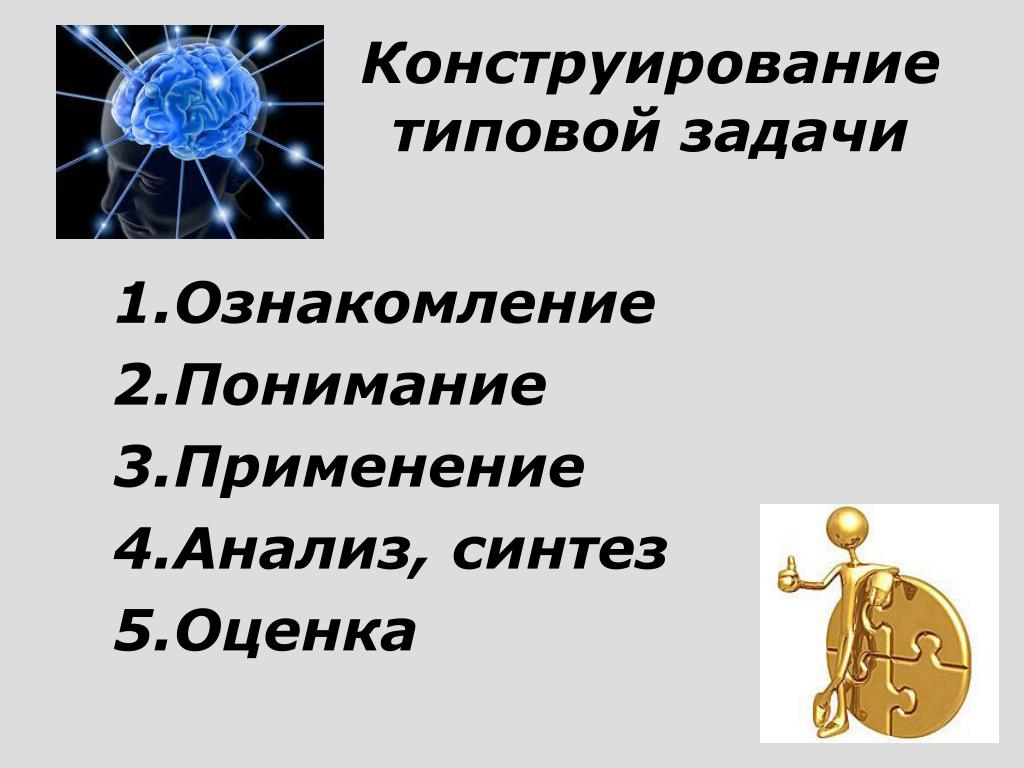 Конструирование типовой задачи

1.Ознакомление
2.Понимание
3.Применение
4.Анализ, синтез
5.Оценка